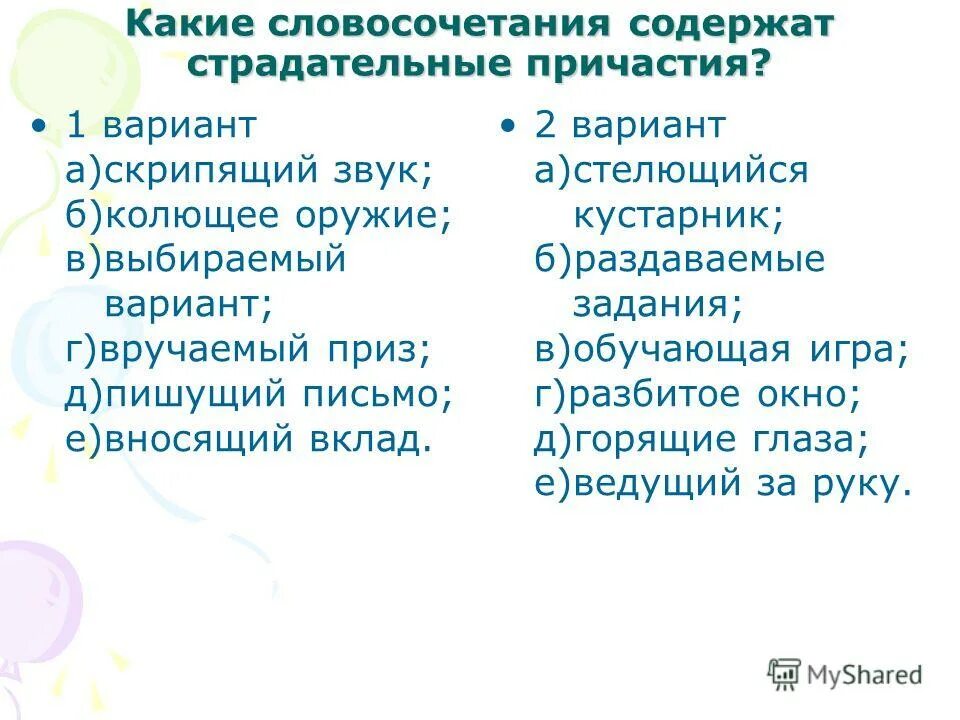 Какие словосочетания содержат страдательные причастия?

• 1 вариант
а)скрипящий звук;
б)колющее оружие;
в)выбираемый вариант;
г)вручаемый приз;
д)пишущий письмо;
е)вносящий вклад.

• 2 вариант
а)стелющийся кустарник;
б)раздаваемые задания;
в)обучающая игра;
г)разбитое окно;
д)горящие глаза;
е)ведущий за руку.

MyShared